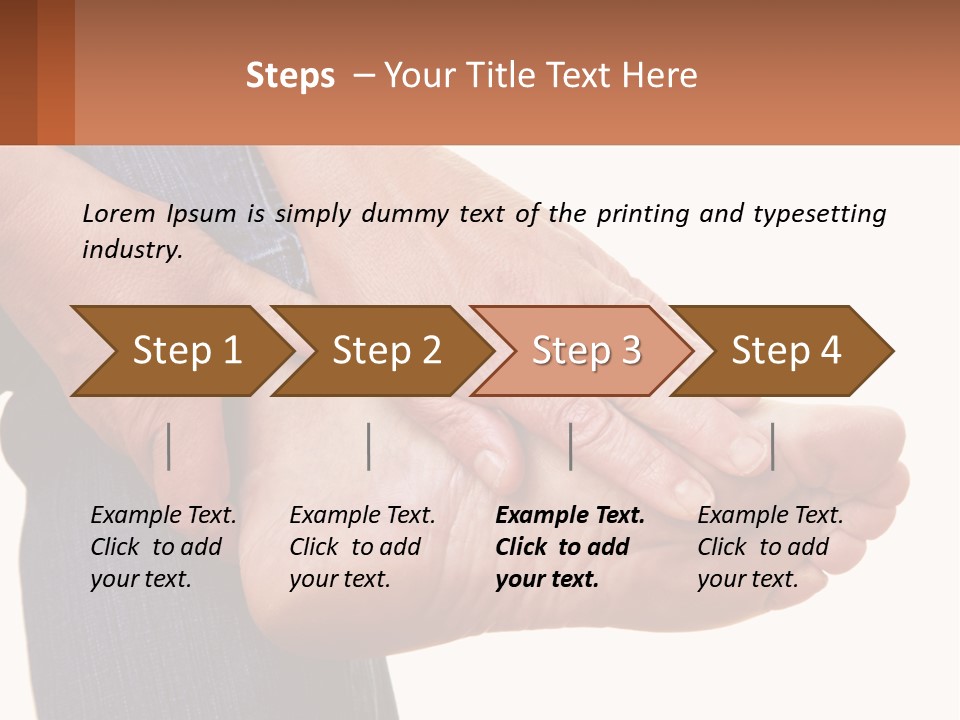 Steps – Your Title Text Here

Lorem Ipsum is simply dummy text of the printing and typesetting industry.

Step 1

Step 2

Step 3

Step 4

Example Text. Click to add your text.

Example Text. Click to add your text.

Example Text. Click to add your text.

Example Text. Click to add your text.